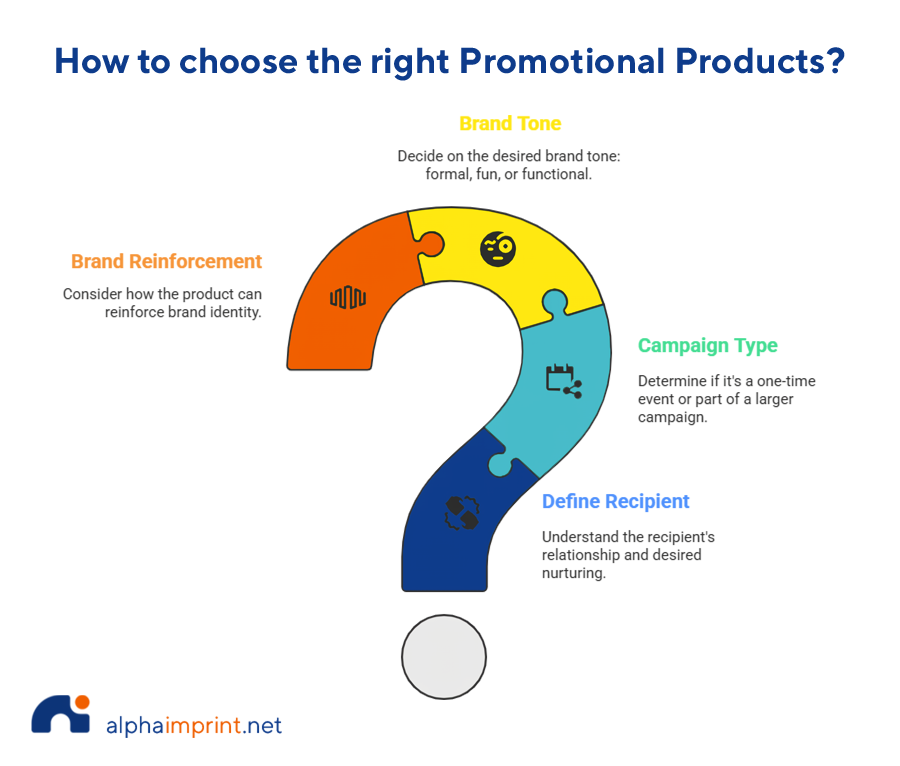 How to choose the right Promotional Products?

Brand Tone

Decide on the desired brand tone: formal, fun, or functional.

Brand Reinforcement

Consider how the product can reinforce brand identity.

Campaign Type

Determine if it's a one-time event or part of a larger campaign.

Define Recipient

Understand the recipient's relationship and desired nurturing.

alphaimprint.net